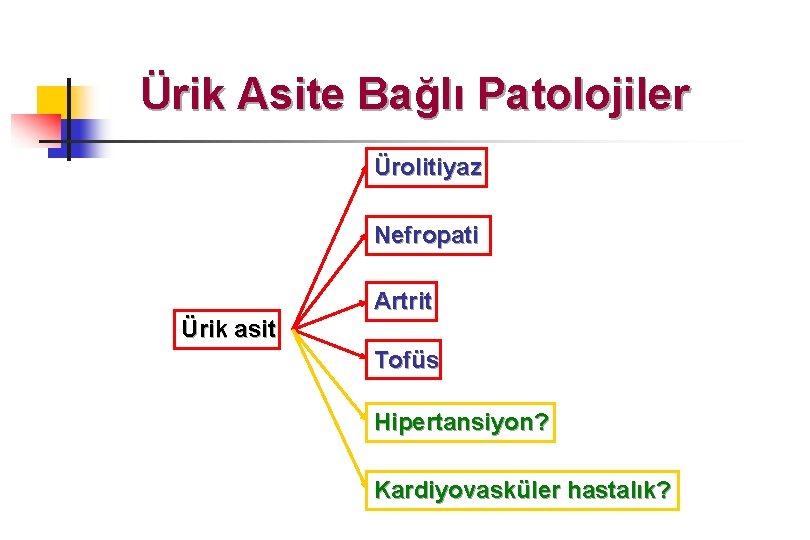 Ürik Asite Bağlı Patolojiler

Ürik asit

Ürolitiyaz

Nefropati

Artrit

Tofüs

Hipertansiyon?

Kardiyovasküler hastalık?